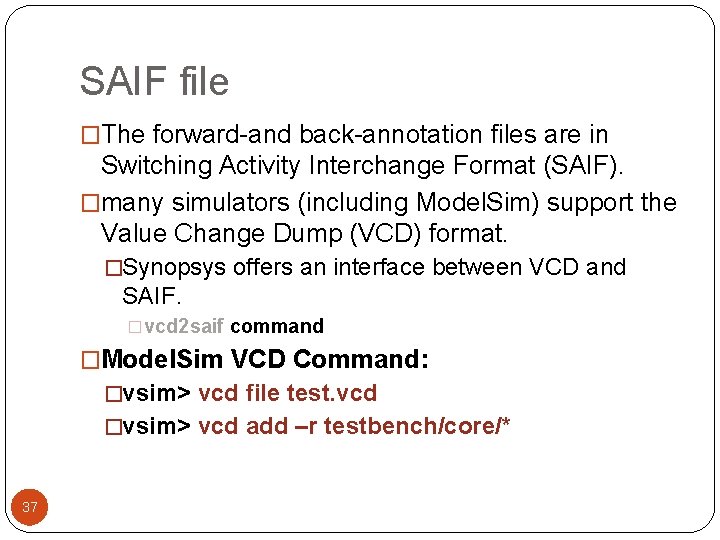 SAIF file

□The forward-and back-annotation files are in Switching Activity Interchange Format (SAIF).

□many simulators (including ModelSim) support the Value Change Dump (VCD) format.

□Synopsys offers an interface between VCD and SAIF.

□vcd2saif command

□ModelSim VCD Command:

□vsim> vcd file test.vcd

□vsim> vcd add –r testbench/core/*

37